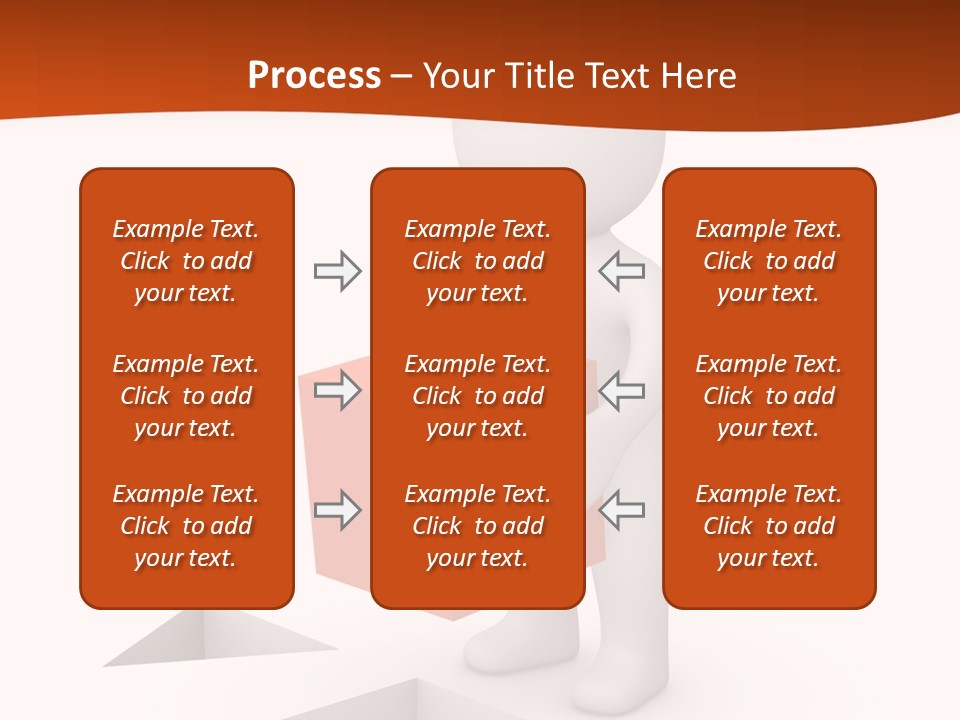 Process – Your Title Text Here

Example Text. Click to add your text.

Example Text. Click to add your text.

Example Text. Click to add your text.

Example Text. Click to add your text.

Example Text. Click to add your text.

Example Text. Click to add your text.

Example Text. Click to add your text.

Example Text. Click to add your text.

Example Text. Click to add your text.